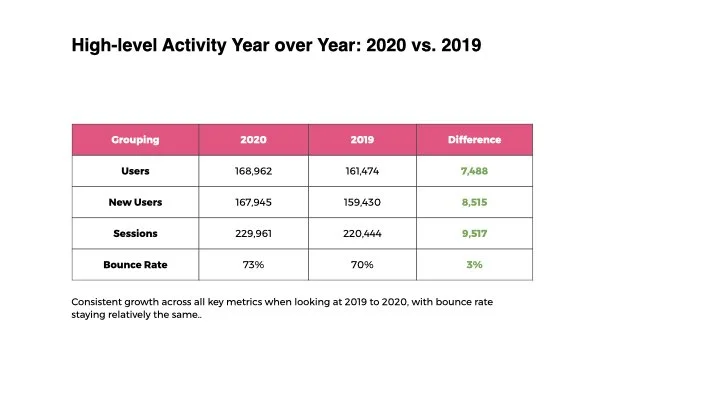 High-level Activity Year over Year: 2020 vs. 2019

| Grouping | 2020 | 2019 | Difference |
|---|---|---|---|
| Users | 168,962 | 161,474 | 7,488 |
| New Users | 167,945 | 159,430 | 8,515 |
| Sessions | 229,961 | 220,444 | 9,517 |
| Bounce Rate | 73% | 70% | 3% |

Consistent growth across all key metrics when looking at 2019 to 2020, with bounce rate staying relatively the same..